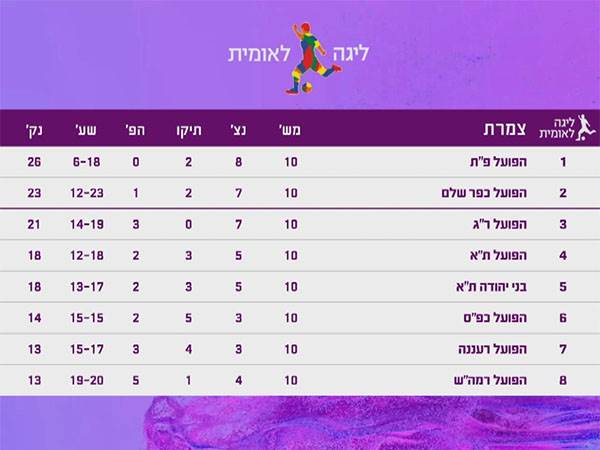 ליגה לאומית

| ליגה לאומית | צמרת | מש' | נצ' | תיקו | הפ' | שע' | נק' |
|---|---|---|---|---|---|---|---|
| 1 | הפועל פ"ת | 10 | 8 | 2 | 0 | 6-18 | 26 |
| 2 | הפועל כפר שלם | 10 | 7 | 2 | 1 | 12-23 | 23 |
| 3 | הפועל ר"ג | 10 | 7 | 0 | 3 | 14-19 | 21 |
| 4 | הפועל ת"א | 10 | 5 | 3 | 2 | 12-18 | 18 |
| 5 | בני יהודה ת"א | 10 | 5 | 3 | 2 | 13-17 | 18 |
| 6 | הפועל כפ"ס | 10 | 3 | 5 | 2 | 15-15 | 14 |
| 7 | הפועל רעננה | 10 | 3 | 4 | 3 | 15-17 | 13 |
| 8 | הפועל רמה"ש | 10 | 4 | 1 | 5 | 19-20 | 13 |